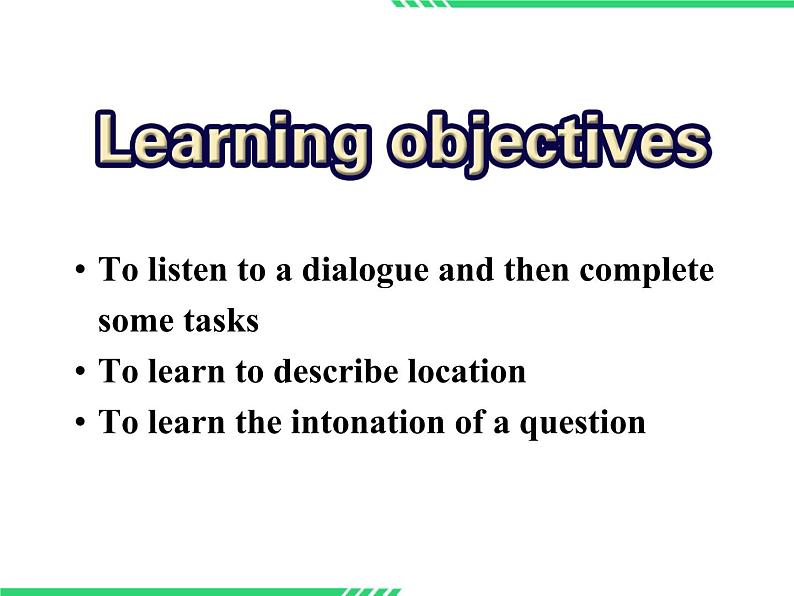 Learning objectives

• To listen to a dialogue and then complete some tasks
• To learn to describe location
• To learn the intonation of a question